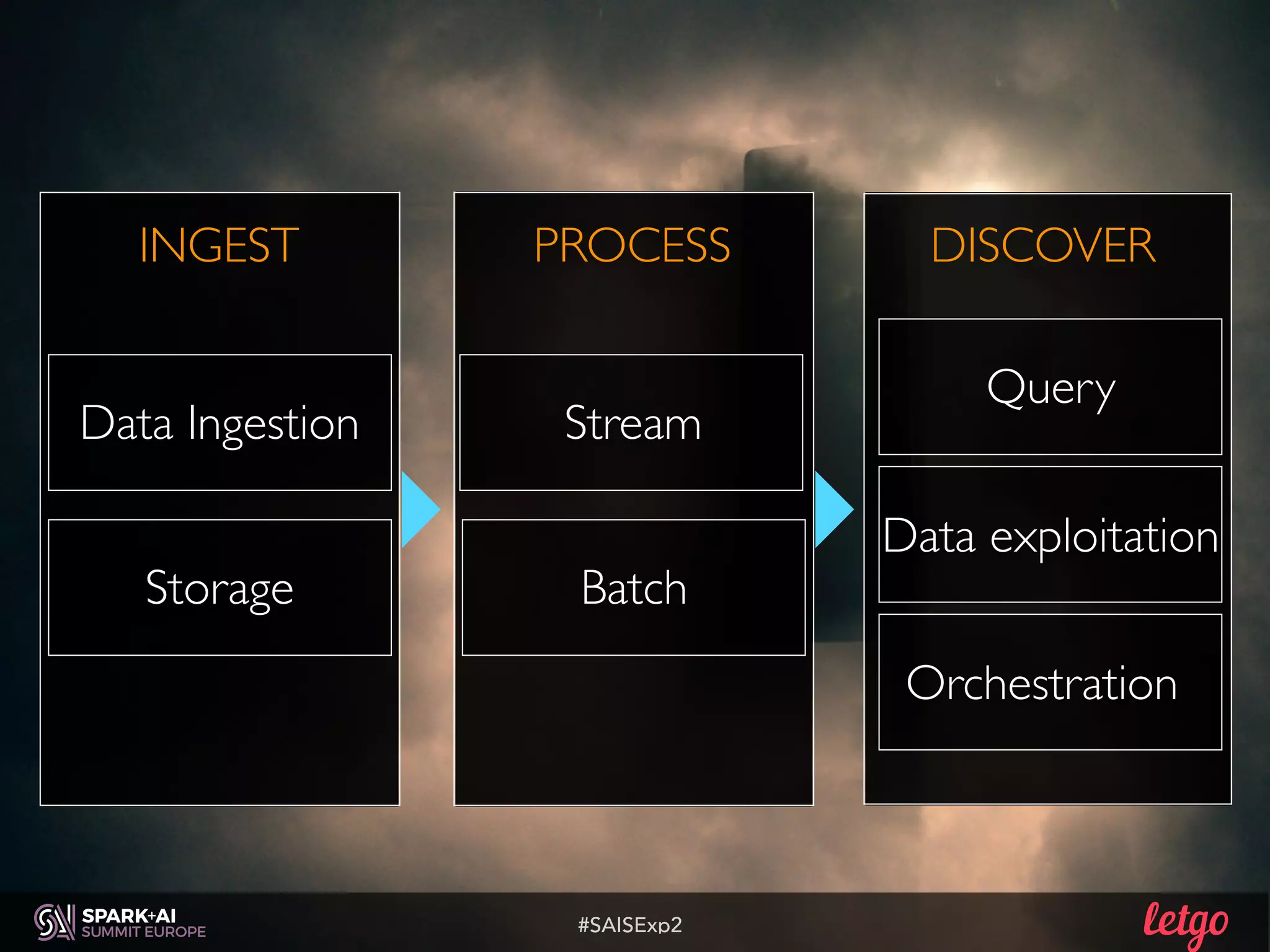 INGEST

Data Ingestion

Storage

PROCESS

Stream

Batch

DISCOVER

Query

Data exploitation

Orchestration

SPARK+AI SUMMIT EUROPE

#SAISExp2

letgo